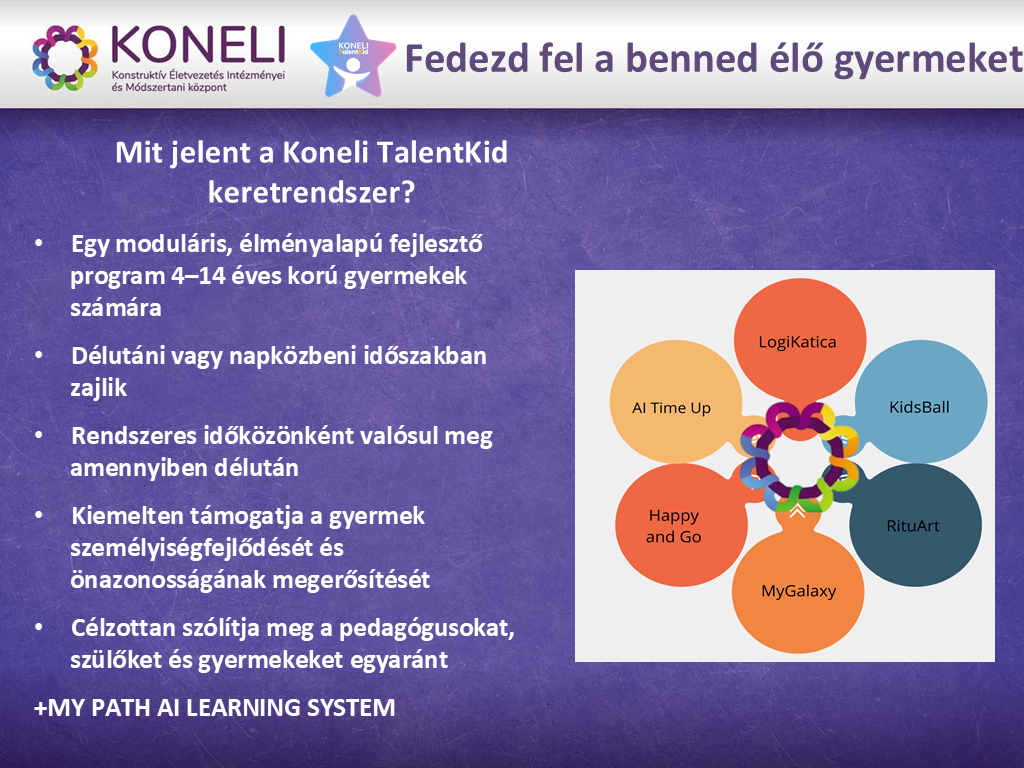 KONELI
Konstruktív Életvezetés Intézményei és Módszertani központ

KONELI TalentKid

Fedezd fel a benned élő gyermeket

Mit jelent a Koneli TalentKid keretrendszer?

• Egy moduláris, élményalapú fejlesztő program 4–14 éves korú gyermekek számára

• Délutáni vagy napközbeni időszakban zajlik

• Rendszeres időközönként valósul meg amennyiben délután

• Kiemelten támogatja a gyermek személyiségfejlődését és önazonosságának megerősítését

• Célzottan szólítja meg a pedagógusokat, szülőket és gyermekeket egyaránt

+MY PATH AI LEARNING SYSTEM

LogiKatica

KidsBall

RituArt

MyGalaxy

Happy and Go

AI Time Up